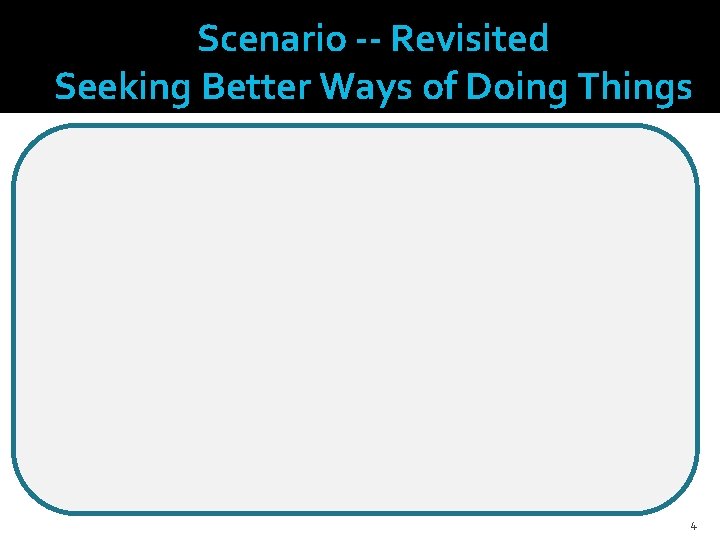 Scenario -- Revisited
Seeking Better Ways of Doing Things

4